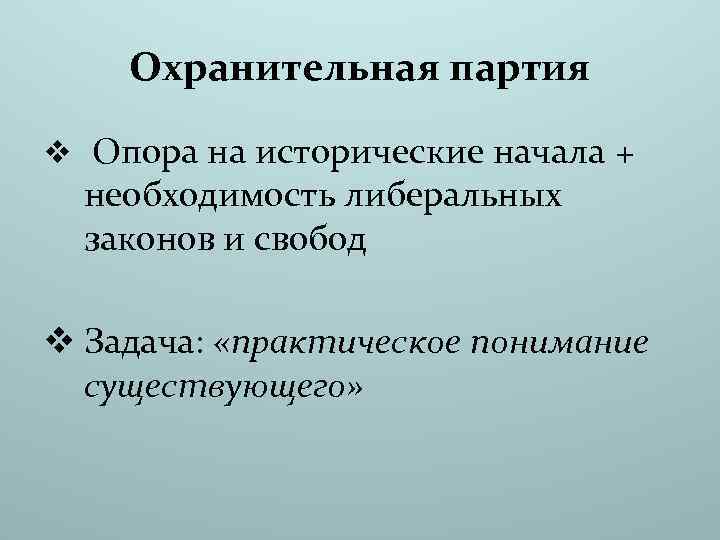 Охранительная партия

❖ Опора на исторические начала + необходимость либеральных законов и свобод

❖ Задача: «практическое понимание существующего»